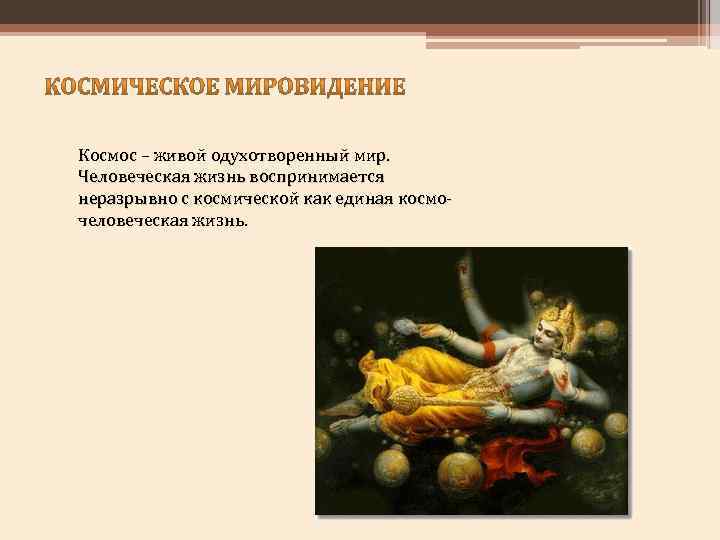 КОСМИЧЕСКОЕ МИРОВИДЕНИЕ

Космос – живой одухотворенный мир. Человеческая жизнь воспринимается неразрывно с космической как единая космо-человеческая жизнь.